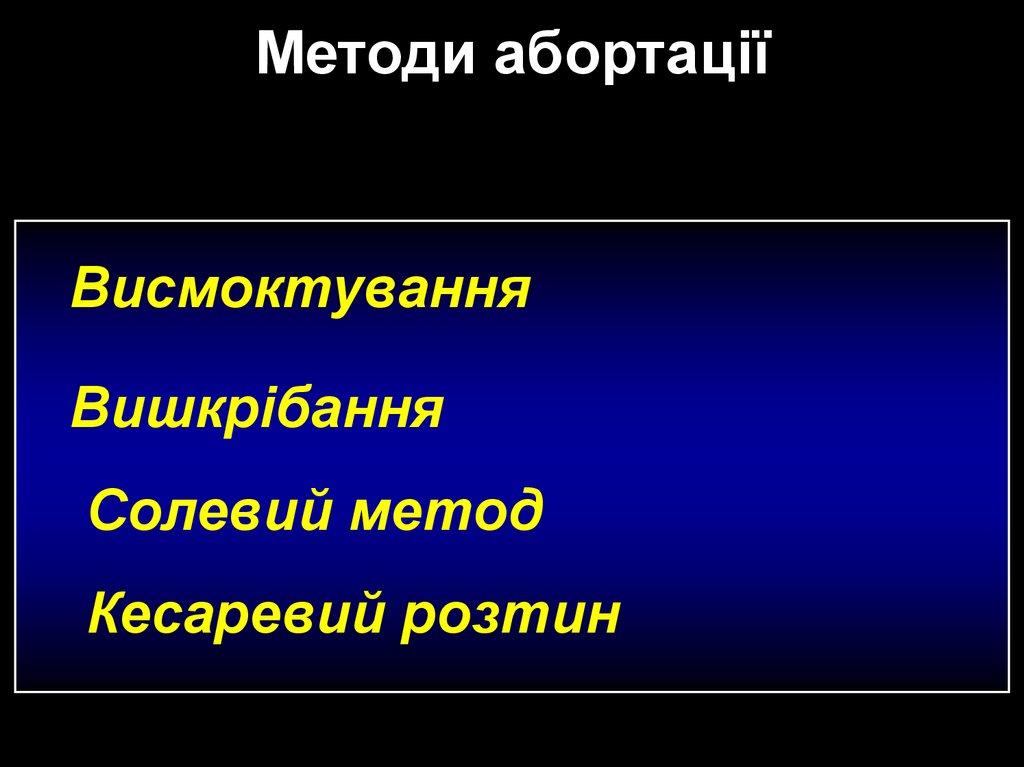 Методи абортації

Висмоктування

Вишкрібання

Солевий метод

Кесаревий розтин